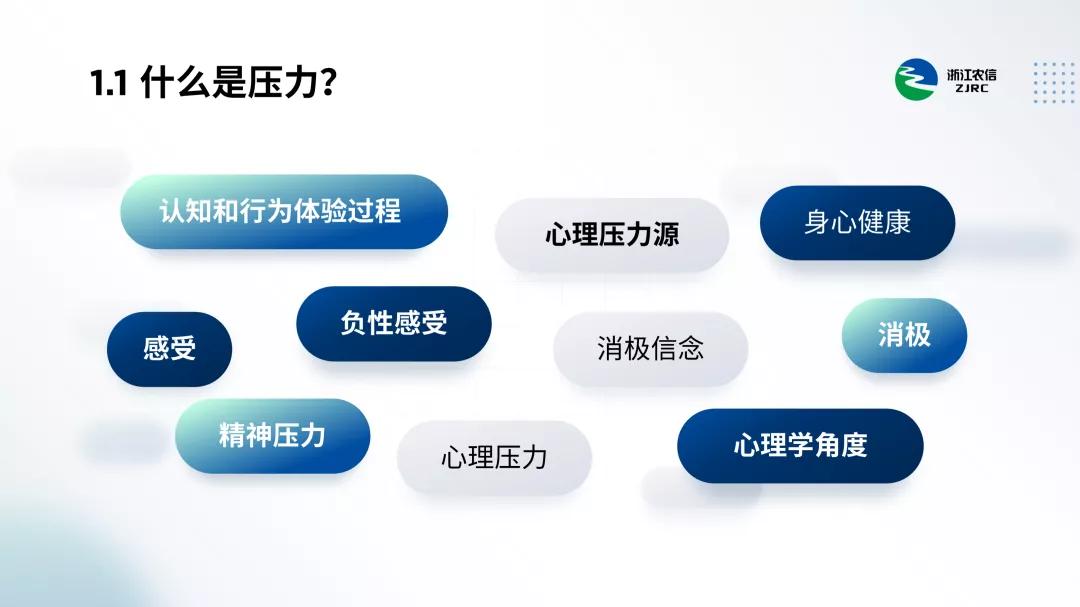 1.1 什么是压力?

浙江农信
ZJRC

认知和行为体验过程

心理压力源

身心健康

感受

负性感受

消极信念

消极

精神压力

心理压力

心理学角度